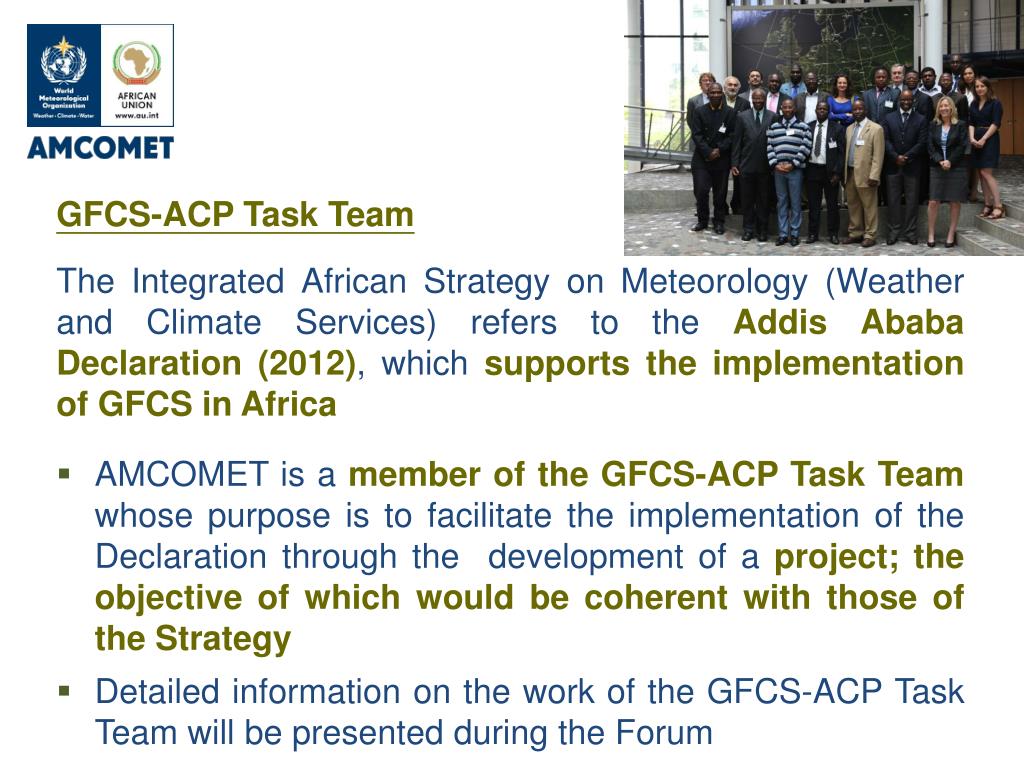 World Meteorological Organization
Weather • Climate • Water

AFRICAN UNION
www.au.int

AMCOMET

GFCS-ACP Task Team

The Integrated African Strategy on Meteorology (Weather and Climate Services) refers to the Addis Ababa Declaration (2012), which supports the implementation of GFCS in Africa

▪ AMCOMET is a member of the GFCS-ACP Task Team whose purpose is to facilitate the implementation of the Declaration through the development of a project; the objective of which would be coherent with those of the Strategy

▪ Detailed information on the work of the GFCS-ACP Task Team will be presented during the Forum